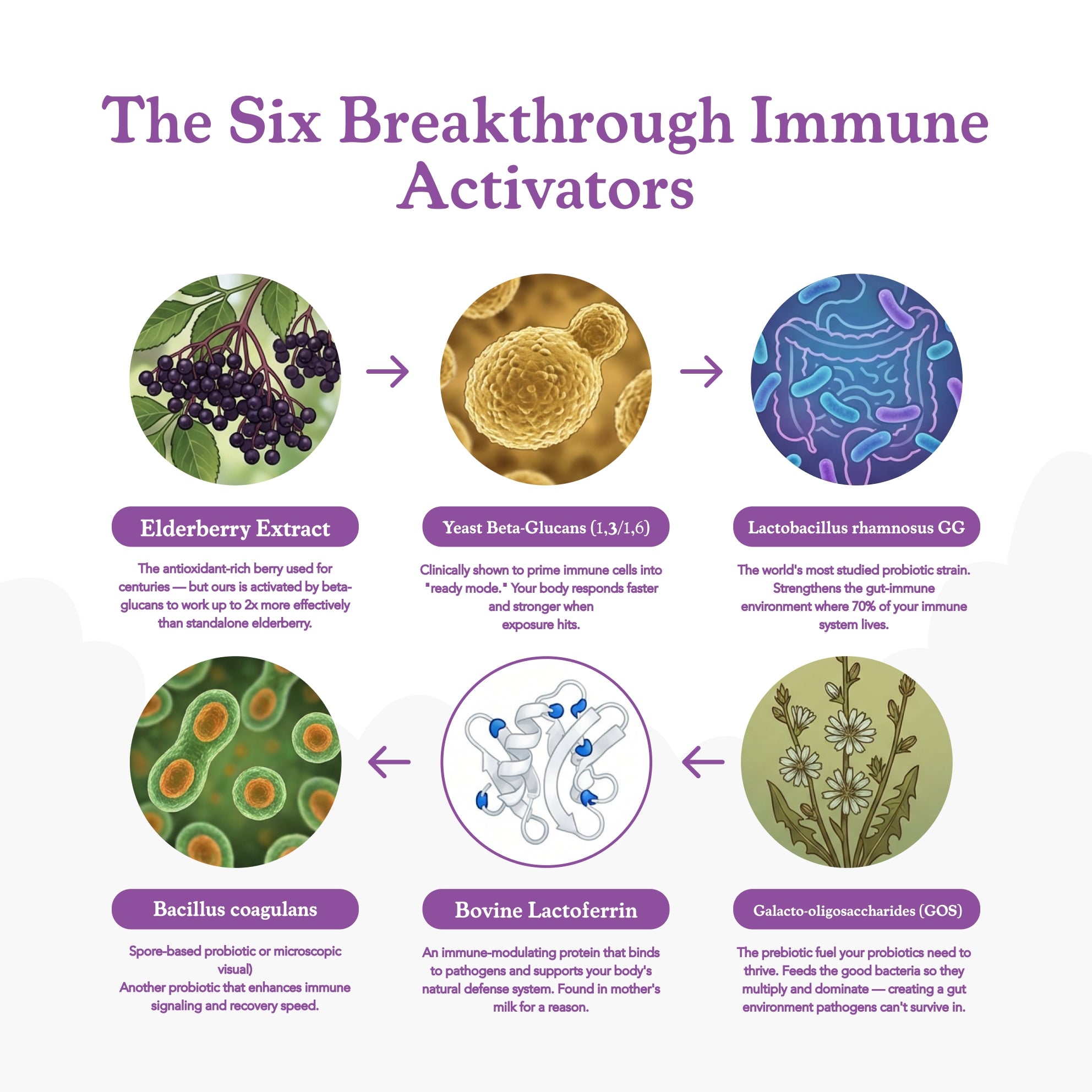 The Six Breakthrough Immune Activators

Elderberry Extract

The antioxidant-rich berry used for centuries — but ours is activated by beta-glucans to work up to 2x more effectively than standalone elderberry.

Yeast Beta-Glucans (1,3/1,6)

Clinically shown to prime immune cells into "ready mode." Your body responds faster and stronger when exposure hits.

Lactobacillus rhamnosus GG

The world's most studied probiotic strain. Strengthens the gut-immune environment where 70% of your immune system lives.

Bacillus coagulans

Spore-based probiotic or microscopic visual)
Another probiotic that enhances immune signaling and recovery speed.

Bovine Lactoferrin

An immune-modulating protein that binds to pathogens and supports your body's natural defense system. Found in mother's milk for a reason.

Galacto-oligosaccharides (GOS)

The prebiotic fuel your probiotics need to thrive. Feeds the good bacteria so they multiply and dominate — creating a gut environment pathogens can't survive in.